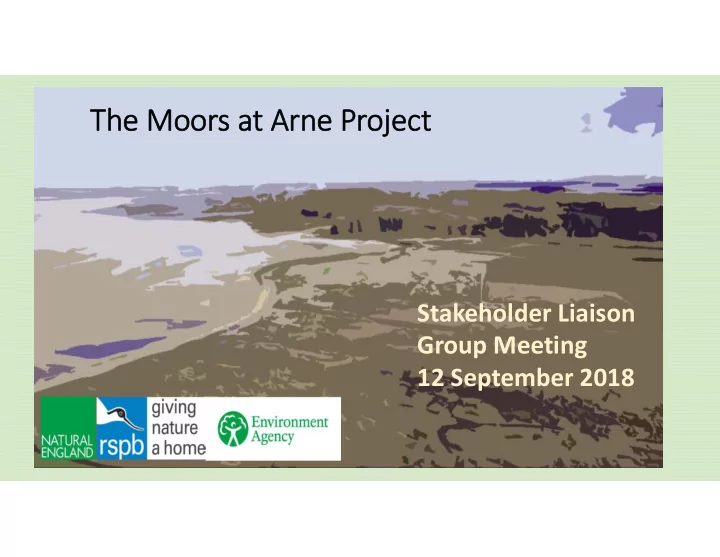 The Moors at Arne Project

Stakeholder Liaison Group Meeting 12 September 2018

NATURAL ENGLAND

rspb

giving nature a home

Environment Agency